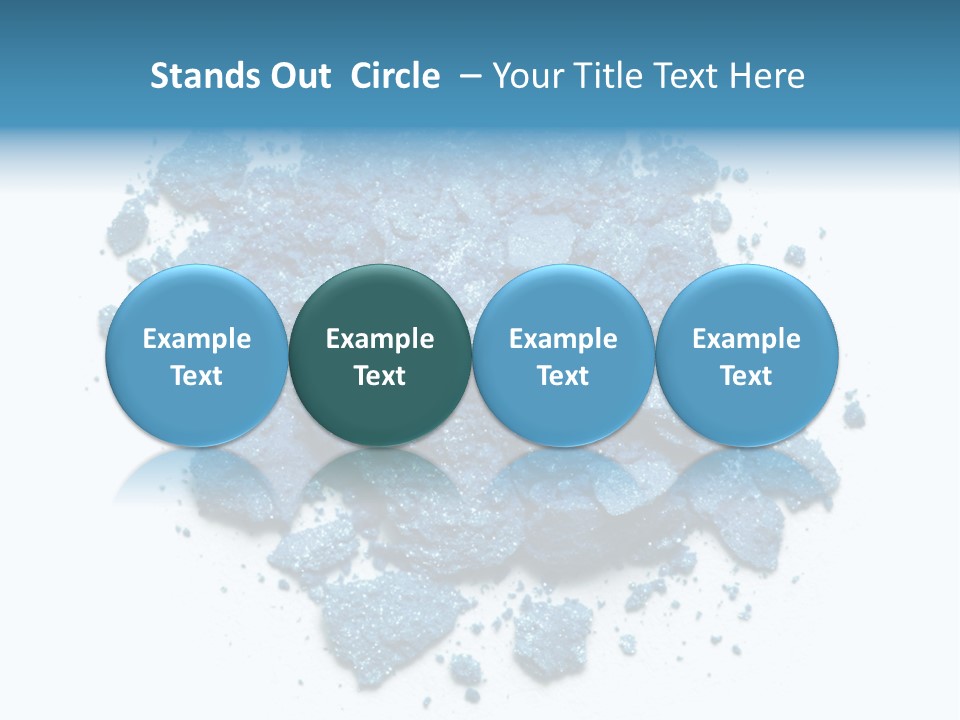 Stands Out Circle – Your Title Text Here

Example Text

Example Text

Example Text

Example Text